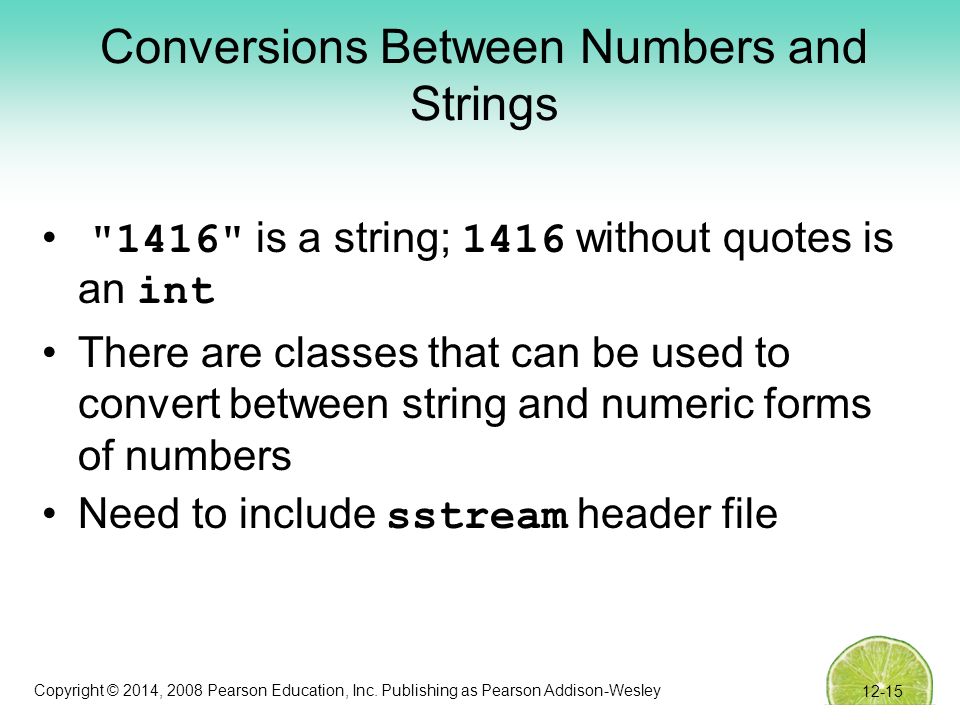 Conversions Between Numbers and Strings

• "1416" is a string; 1416 without quotes is an int

• There are classes that can be used to convert between string and numeric forms of numbers

• Need to include sstream header file

Copyright © 2014, 2008 Pearson Education, Inc. Publishing as Pearson Addison-Wesley

12-15